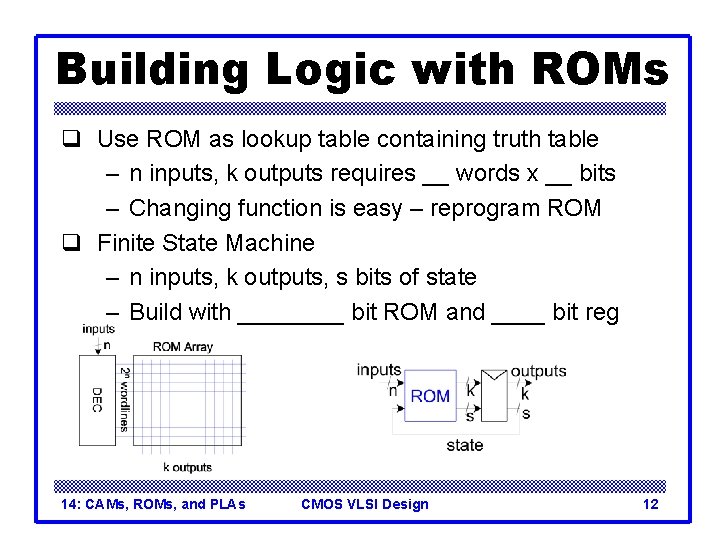 Building Logic with ROMs

❑ Use ROM as lookup table containing truth table
– n inputs, k outputs requires __ words x __ bits
– Changing function is easy – reprogram ROM
❑ Finite State Machine
– n inputs, k outputs, s bits of state
– Build with ________ bit ROM and ____ bit reg

inputs
n
DEC
$2^n$ wordlines
ROM Array
k outputs

inputs
n
ROM
k
s
outputs
k
s
state

14: CAMs, ROMs, and PLAs CMOS VLSI Design 12